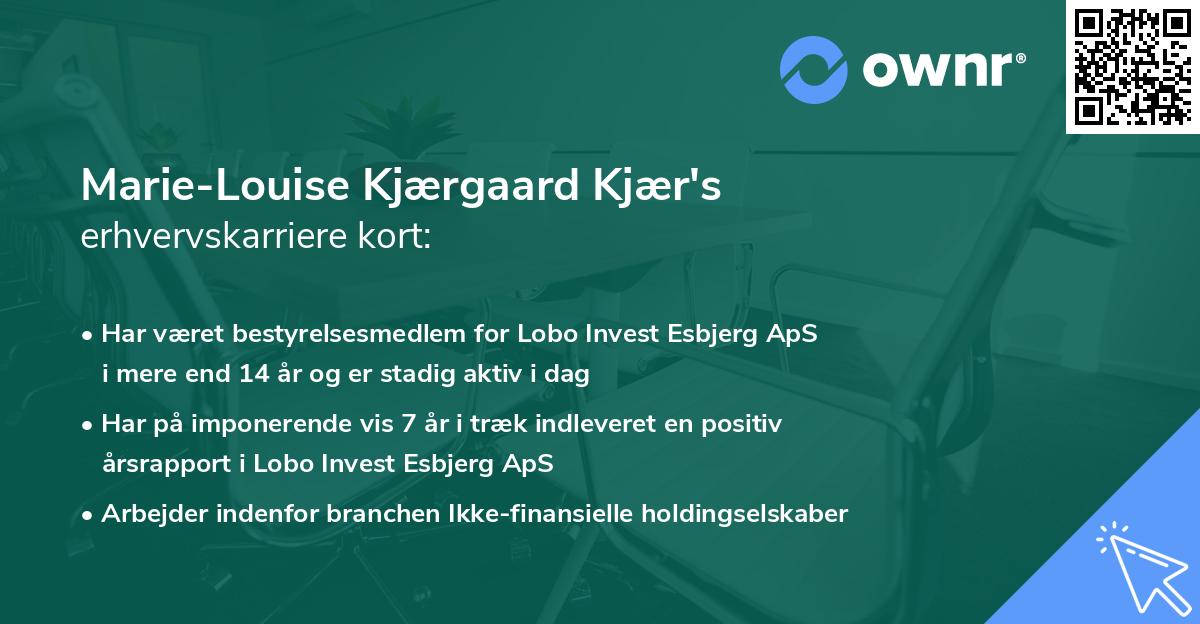 ownr®

Marie-Louise Kjærgaard Kjær's
erhvervskarriere kort:

• Har været bestyrelsesmedlem for Lobo Invest Esbjerg ApS i mere end 14 år og er stadig aktiv i dag

• Har på imponerende vis 7 år i træk indleveret en positiv årsrapport i Lobo Invest Esbjerg ApS

• Arbejder indenfor branchen Ikke-finansielle holdingselskaber